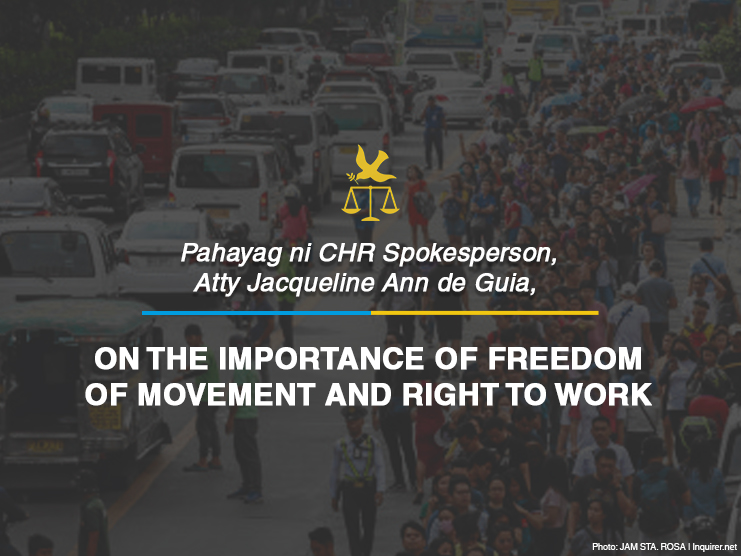 Pahayag ni CHR Spokesperson, Atty Jacqueline Ann de Guia,

ON THE IMPORTANCE OF FREEDOM OF MOVEMENT AND RIGHT TO WORK

Photo: JAM STA. ROSA | Inquirer.net